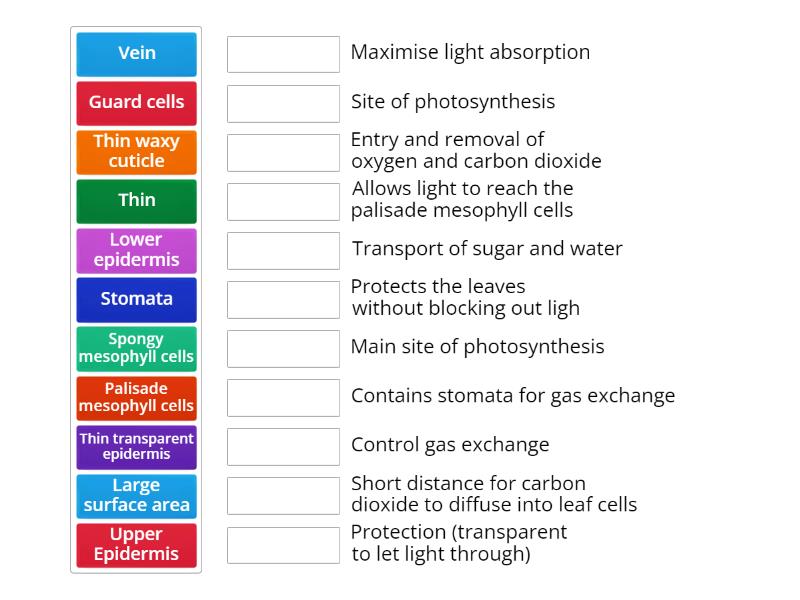 Vein
Guard cells
Thin waxy cuticle
Thin
Lower epidermis
Stomata
Spongy mesophyll cells
Palisade mesophyll cells
Thin transparent epidermis
Large surface area
Upper Epidermis

Maximise light absorption
Site of photosynthesis
Entry and removal of oxygen and carbon dioxide
Allows light to reach the palisade mesophyll cells
Transport of sugar and water
Protects the leaves without blocking out ligh
Main site of photosynthesis
Contains stomata for gas exchange
Control gas exchange
Short distance for carbon dioxide to diffuse into leaf cells
Protection (transparent to let light through)